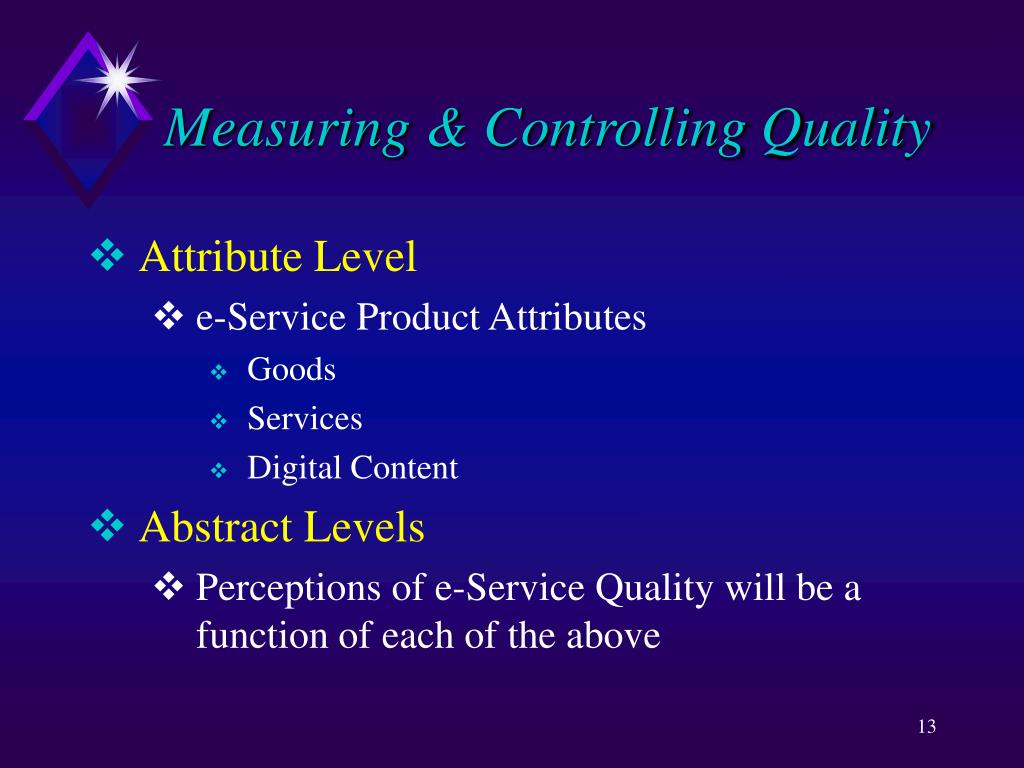 Measuring & Controlling Quality

❖ Attribute Level

❖ e-Service Product Attributes

❖ Goods

❖ Services

❖ Digital Content

❖ Abstract Levels

❖ Perceptions of e-Service Quality will be a function of each of the above

13